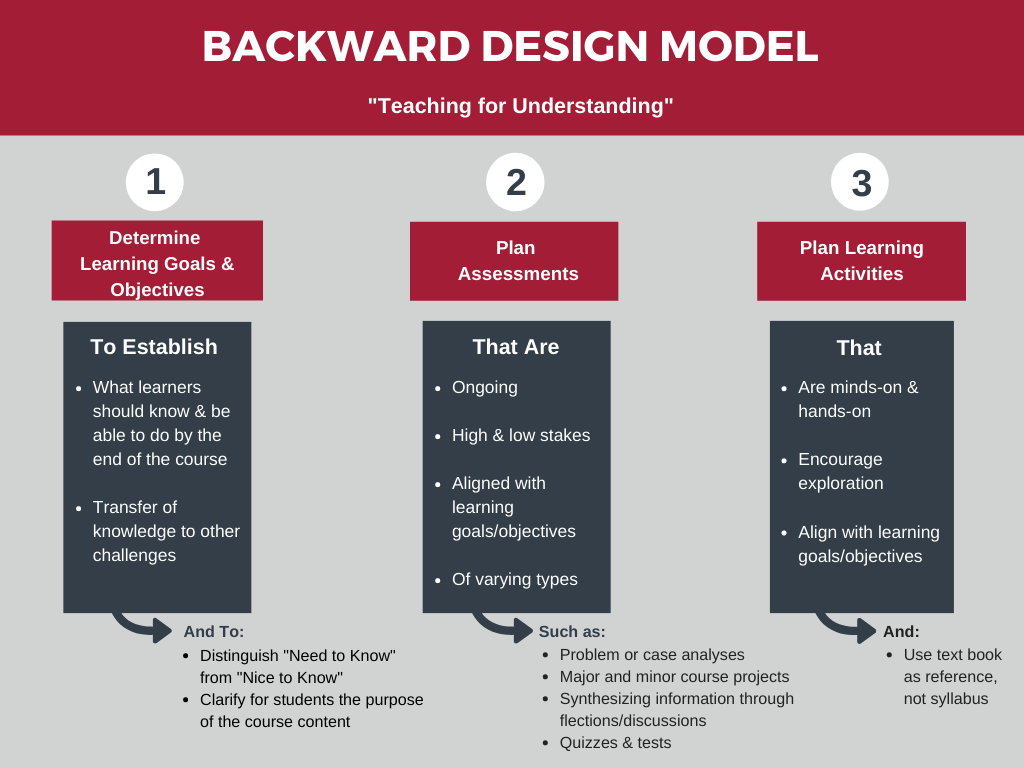 BACKWARD DESIGN MODEL

"Teaching for Understanding"

1

Determine Learning Goals & Objectives

To Establish

- What learners should know & be able to do by the end of the course
- Transfer of knowledge to other challenges

And To:
- Distinguish "Need to Know" from "Nice to Know"
- Clarify for students the purpose of the course content

2

Plan Assessments

That Are

- Ongoing
- High & low stakes
- Aligned with learning goals/objectives
- Of varying types

Such as:
- Problem or case analyses
- Major and minor course projects
- Synthesizing information through flections/discussions
- Quizzes & tests

3

Plan Learning Activities

That

- Are minds-on & hands-on
- Encourage exploration
- Align with learning goals/objectives

And:
- Use text book as reference, not syllabus